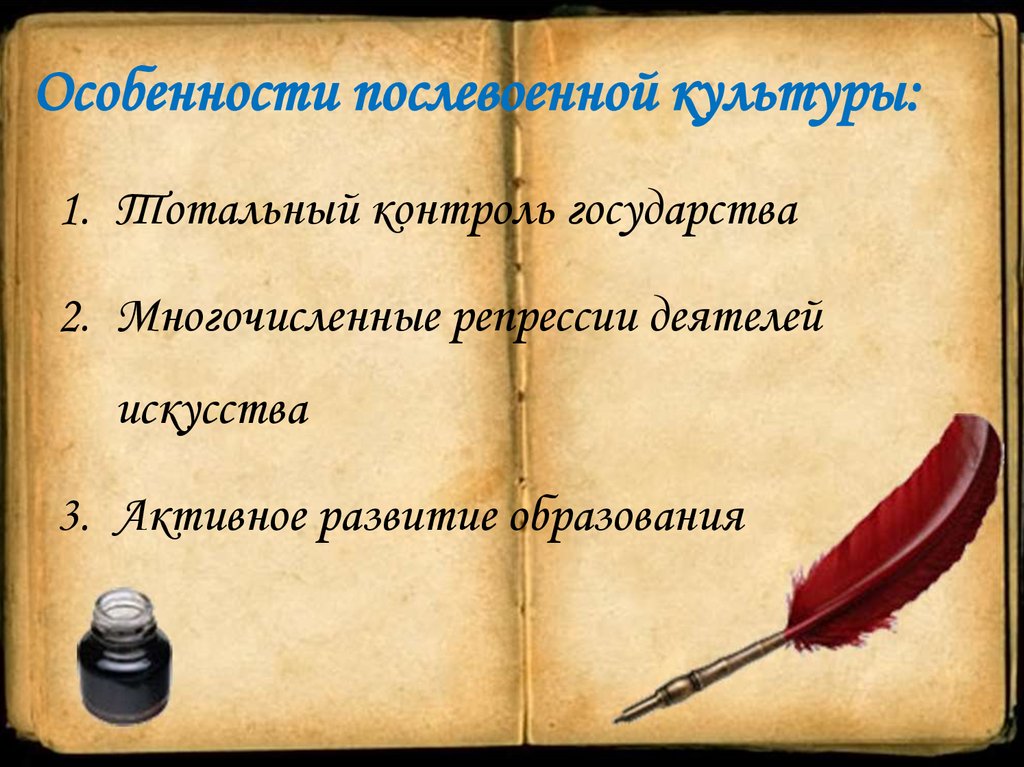 Особенности послевоенной культуры:

1. Тотальный контроль государства

2. Многочисленные репрессии деятелей искусства

3. Активное развитие образования